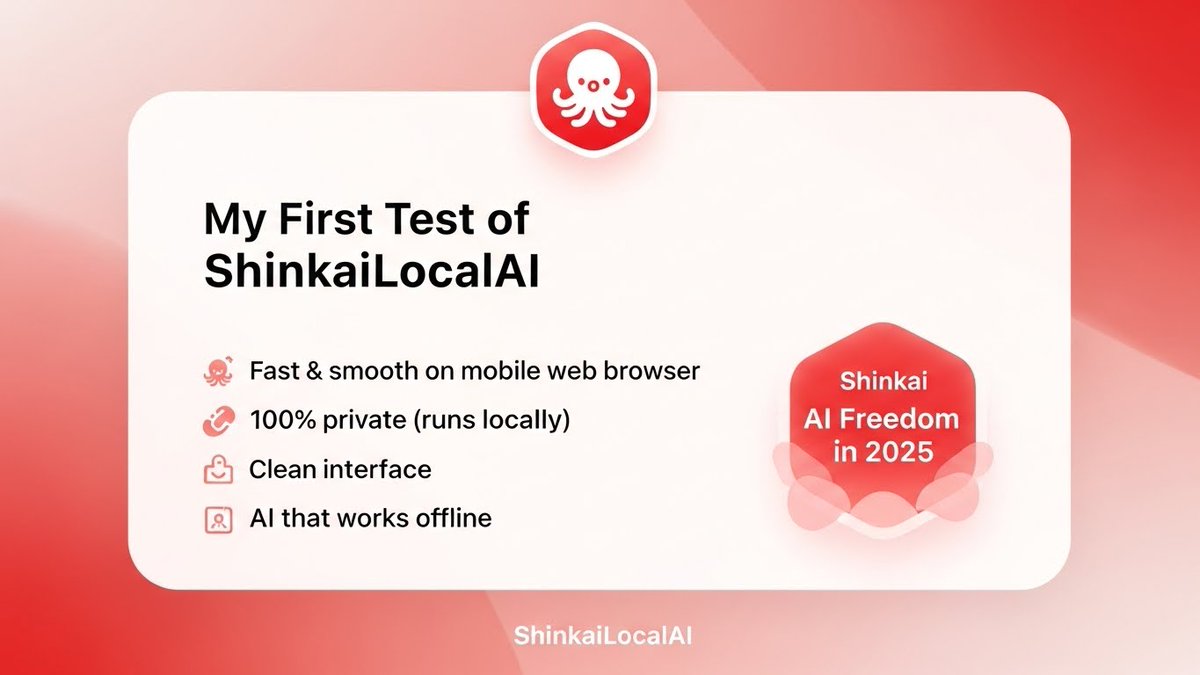 My First Test of ShinkaiLocalAI

Fast & smooth on mobile web browser

100% private (runs locally)

Clean interface

AI that works offline

Shinkai
AI Freedom
in 2025

ShinkaiLocalAI